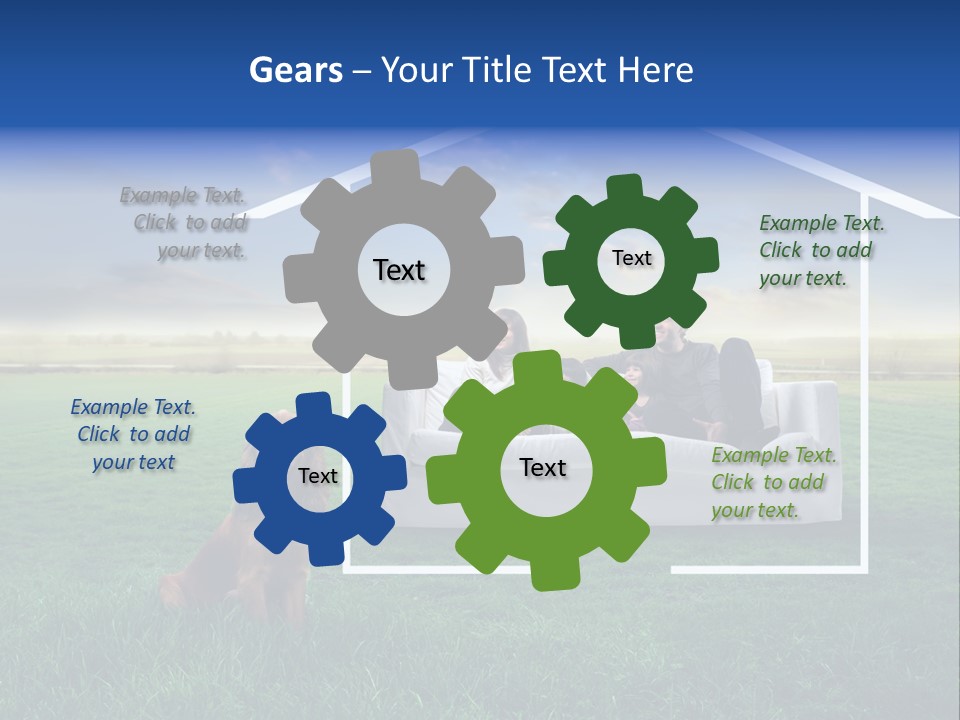 Gears – Your Title Text Here

Example Text. Click to add your text.

Text

Text

Example Text. Click to add your text.

Example Text. Click to add your text

Text

Text

Example Text. Click to add your text.